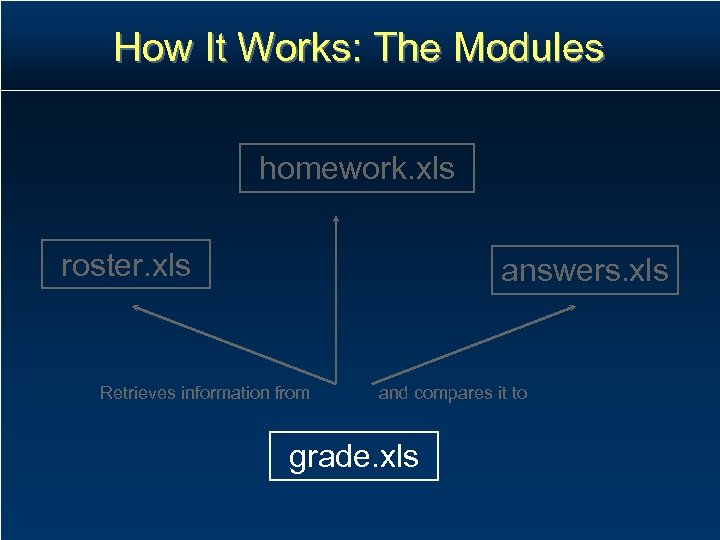 How It Works: The Modules

homework.xls

roster.xls

answers.xls

Retrieves information from

and compares it to

grade.xls